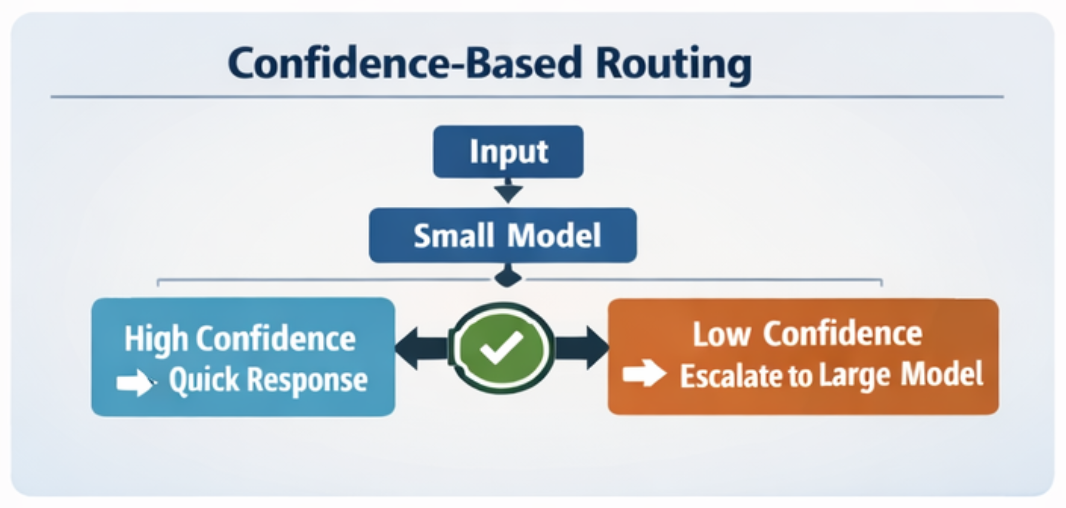 Confidence-Based Routing

Input

Small Model

High Confidence
Quick Response

Low Confidence
Escalate to Large Model